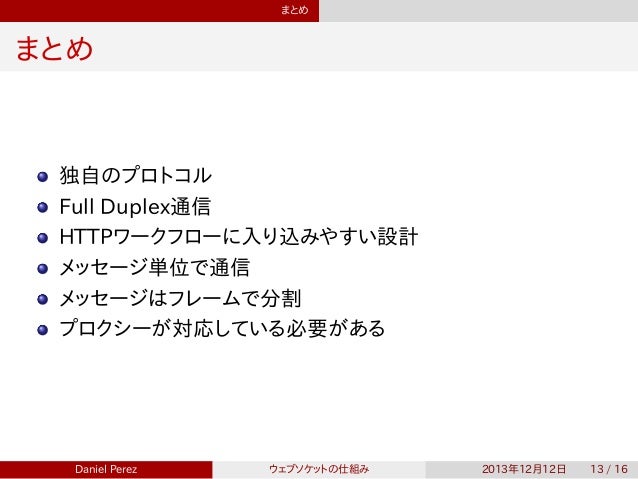 まとめ

まとめ

- 独自のプロトコル
- Full Duplex通信
- HTTPワークフローに入り込みやすい設計
- メッセージ単位で通信
- メッセージはフレームで分割
- プロクシーが対応している必要がある

Daniel Perez ウェブソケットの仕組み 2013年12月12日 13 / 16